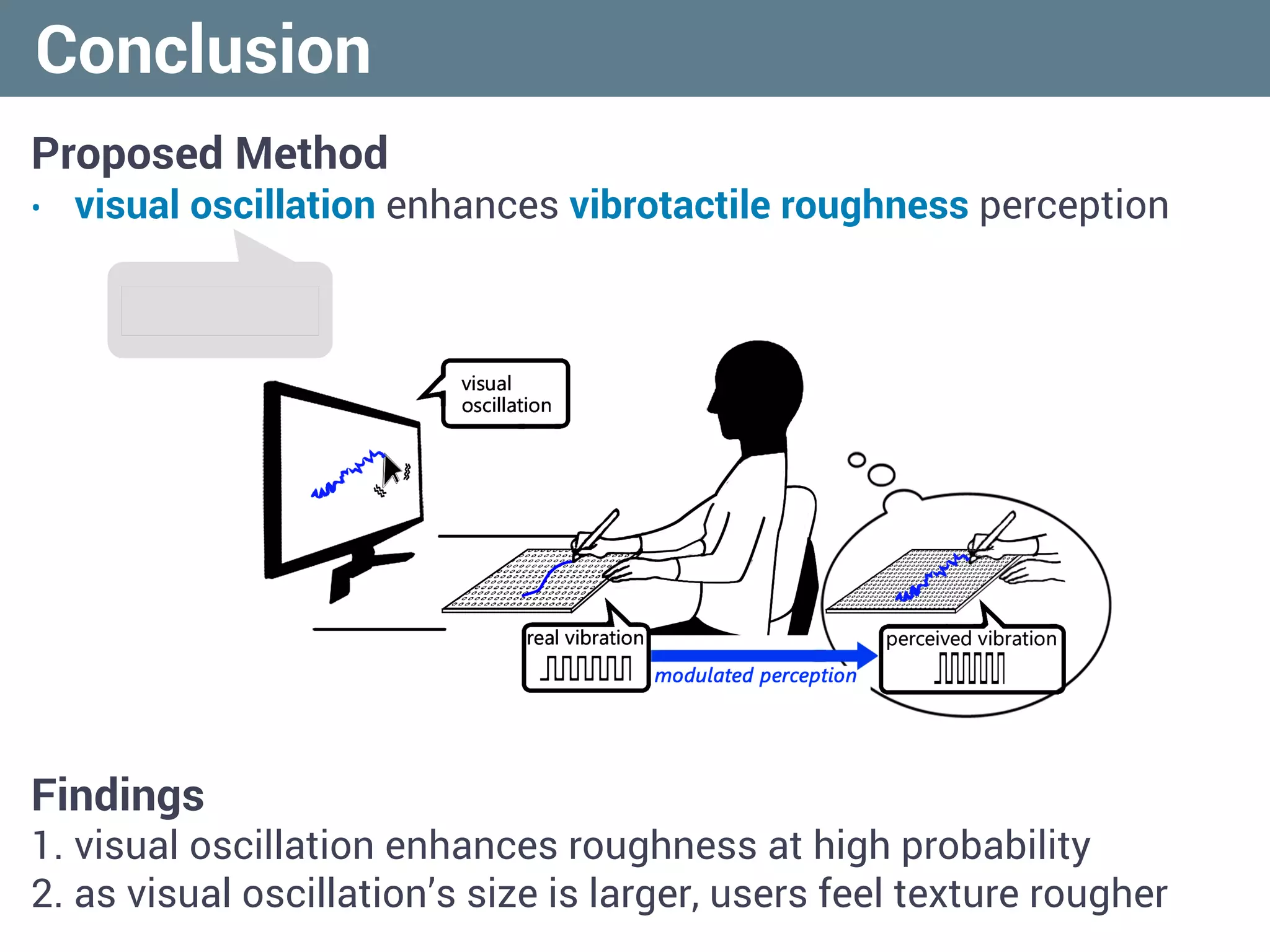 Conclusion

Proposed Method

• visual oscillation enhances vibrotactile roughness perception

visual oscillation

real vibration

modulated perception

perceived vibration

Findings

1. visual oscillation enhances roughness at high probability
2. as visual oscillation's size is larger, users feel texture rougher